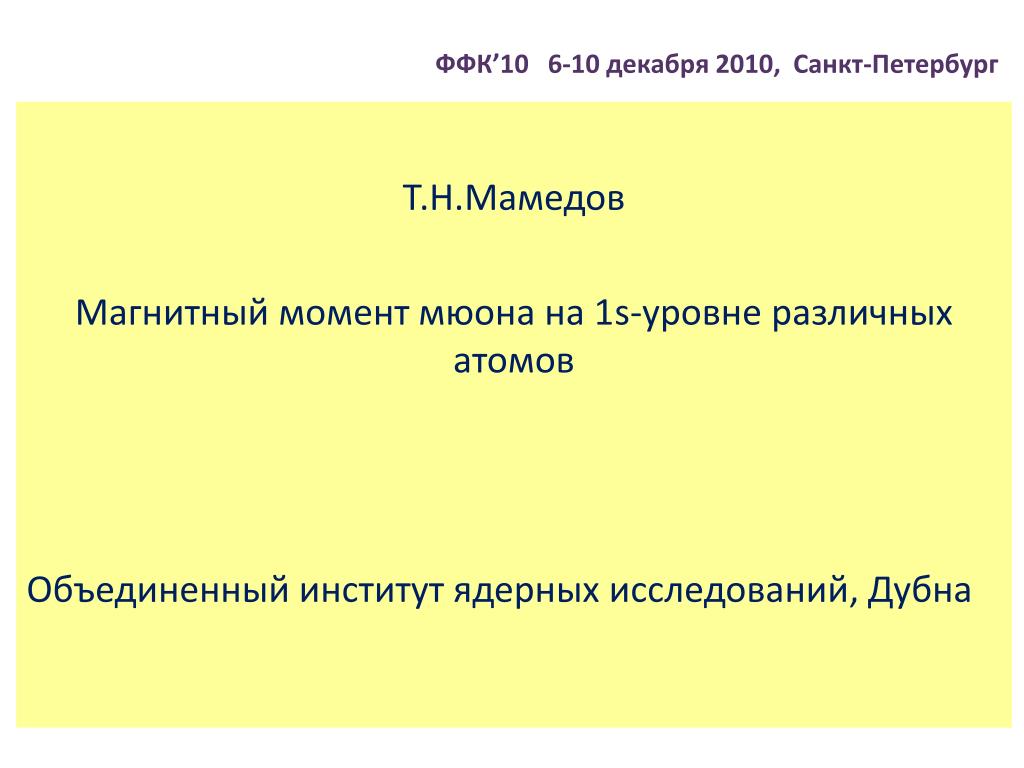 ФФК’10   6-10 декабря 2010,  Санкт-Петербург

Т.Н.Мамедов

Магнитный момент мюона на 1s-уровне различных атомов

Объединенный институт ядерных исследований, Дубна